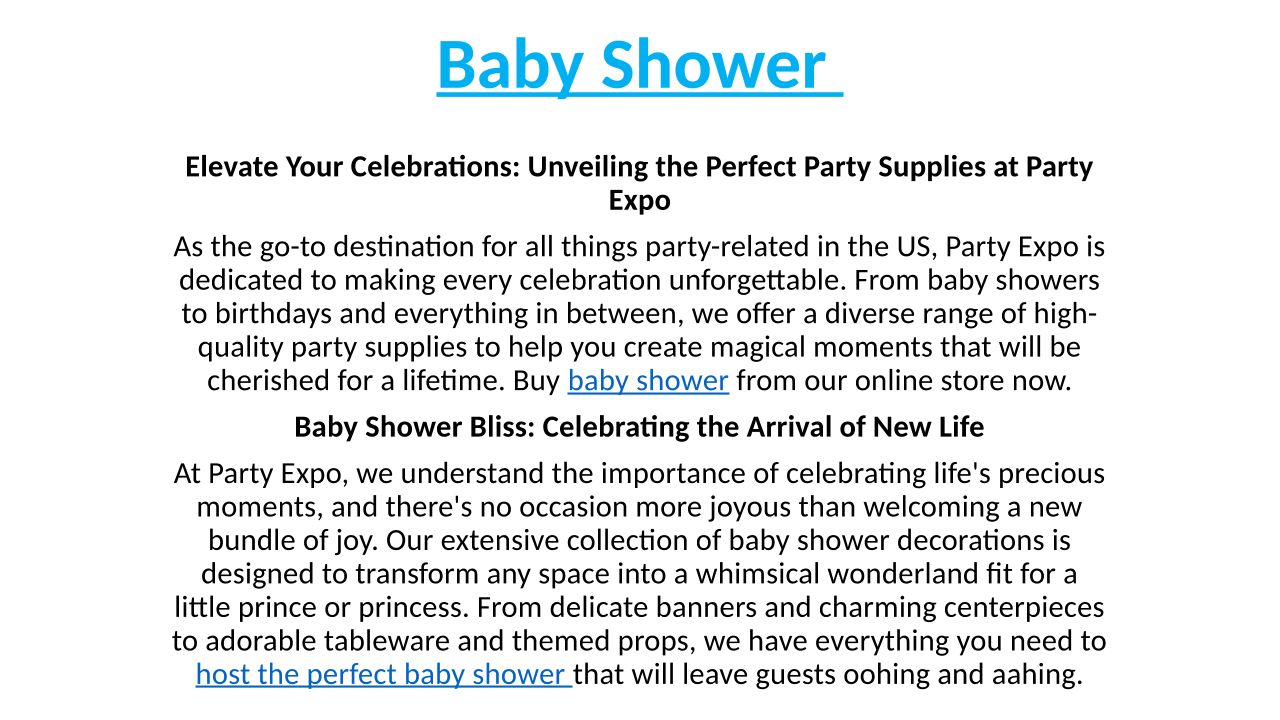 Baby Shower

Elevate Your Celebrations: Unveiling the Perfect Party Supplies at Party Expo

As the go-to destination for all things party-related in the US, Party Expo is dedicated to making every celebration unforgettable. From baby showers to birthdays and everything in between, we offer a diverse range of high-quality party supplies to help you create magical moments that will be cherished for a lifetime. Buy baby shower from our online store now.

Baby Shower Bliss: Celebrating the Arrival of New Life

At Party Expo, we understand the importance of celebrating life's precious moments, and there's no occasion more joyous than welcoming a new bundle of joy. Our extensive collection of baby shower decorations is designed to transform any space into a whimsical wonderland fit for a little prince or princess. From delicate banners and charming centerpieces to adorable tableware and themed props, we have everything you need to host the perfect baby shower that will leave guests oohing and aahing.